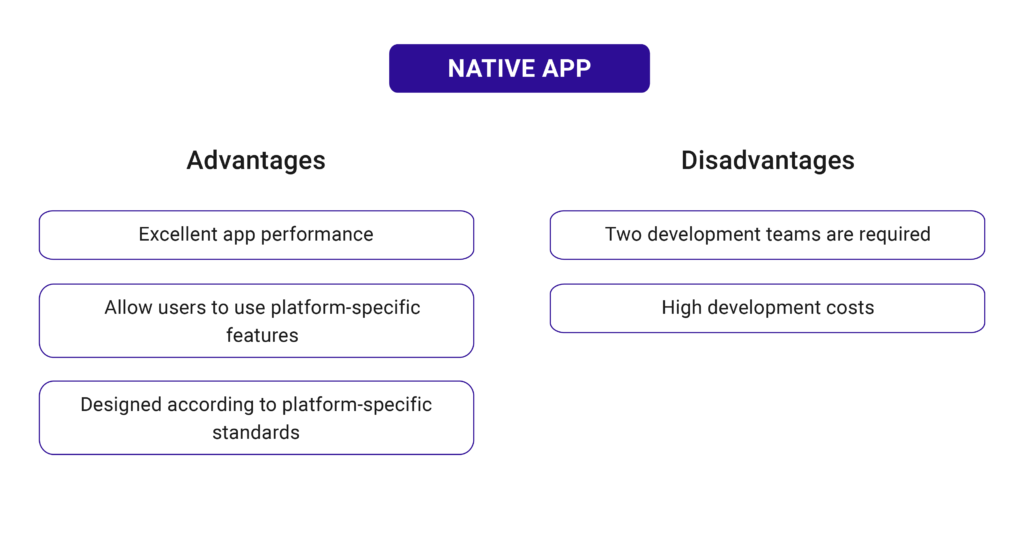 NATIVE APP

Advantages

Excellent app performance

Allow users to use platform-specific features

Designed according to platform-specific standards

Disadvantages

Two development teams are required

High development costs